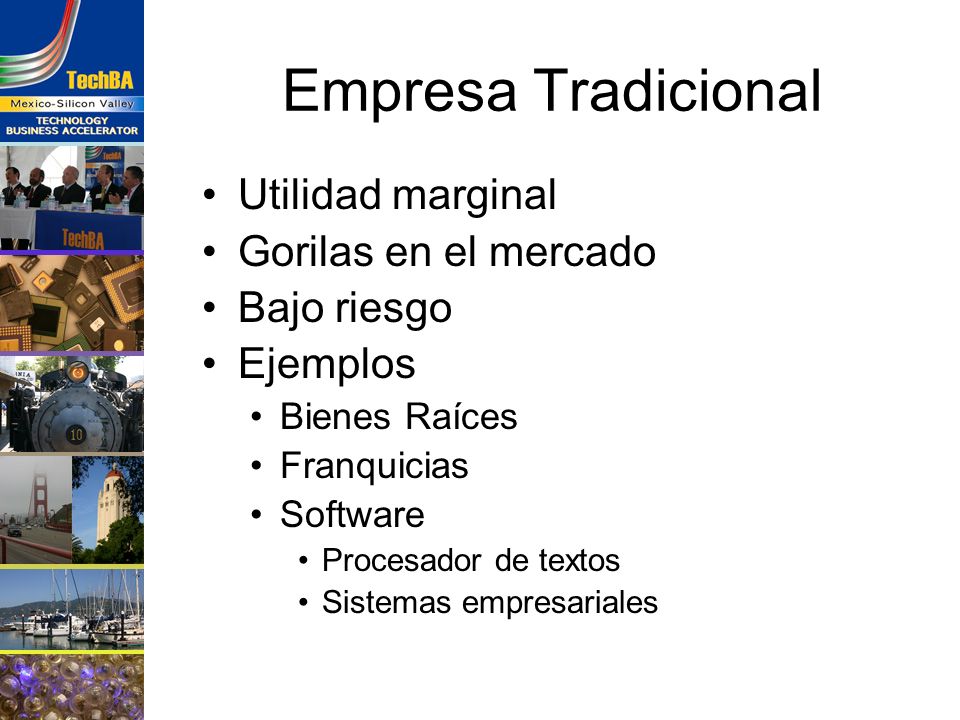 TechBA
Mexico-Silicon Valley
TECHNOLOGY BUSINESS ACCELERATOR

TechBA

TechBA

10

Empresa Tradicional

• Utilidad marginal
• Gorilas en el mercado
• Bajo riesgo
• Ejemplos
  • Bienes Raíces
  • Franquicias
  • Software
    • Procesador de textos
    • Sistemas empresariales